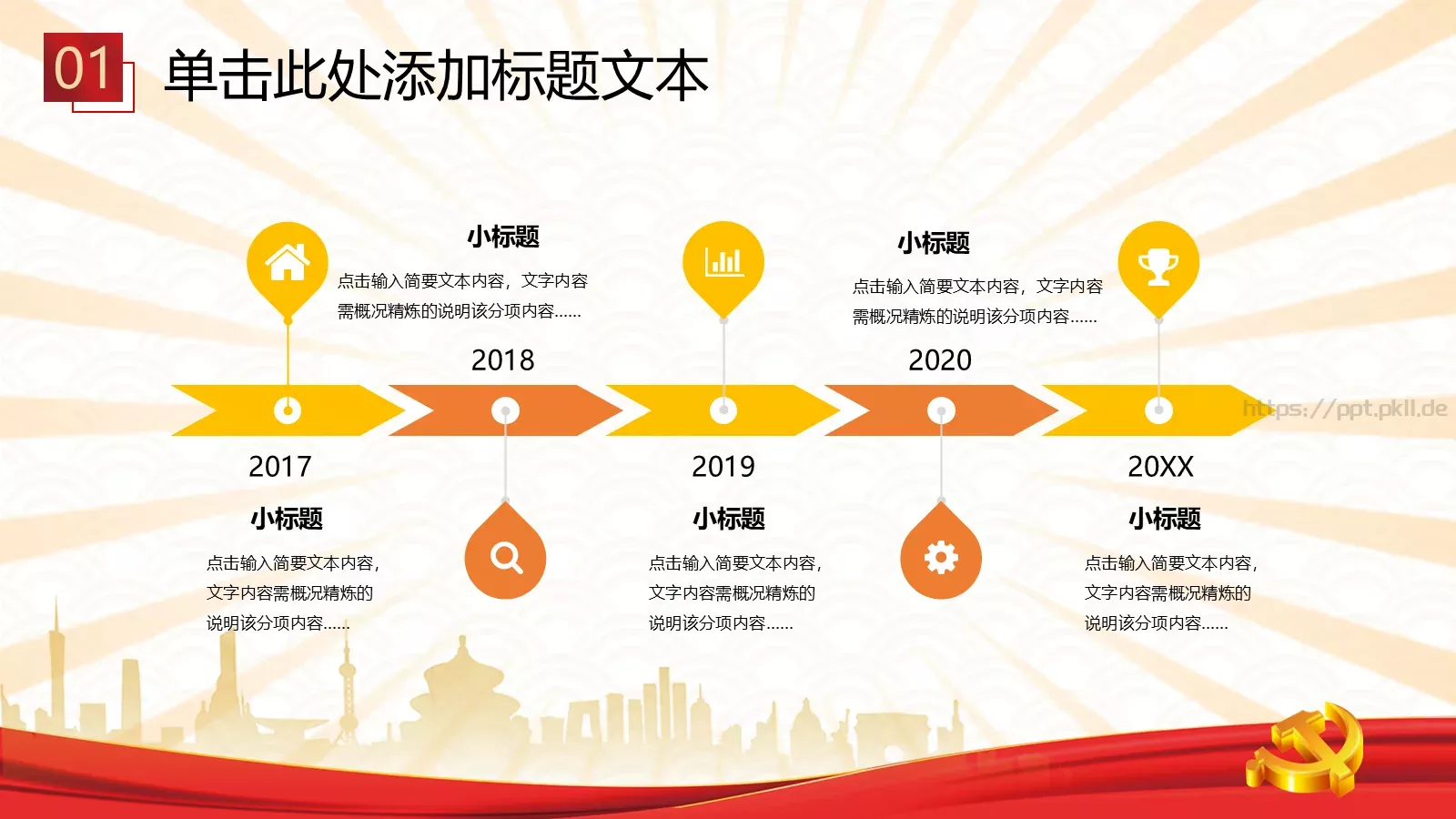 01 单击此处添加标题文本

小标题
点击输入简要文本内容，文字内容需概况精炼的说明该分项内容......

2018

小标题
点击输入简要文本内容，文字内容需概况精炼的说明该分项内容......

2020

https://ppt.pkll.de

2017
小标题
点击输入简要文本内容，文字内容需概况精炼的说明该分项内容......

2019
小标题
点击输入简要文本内容，文字内容需概况精炼的说明该分项内容......

20XX
小标题
点击输入简要文本内容，文字内容需概况精炼的说明该分项内容......